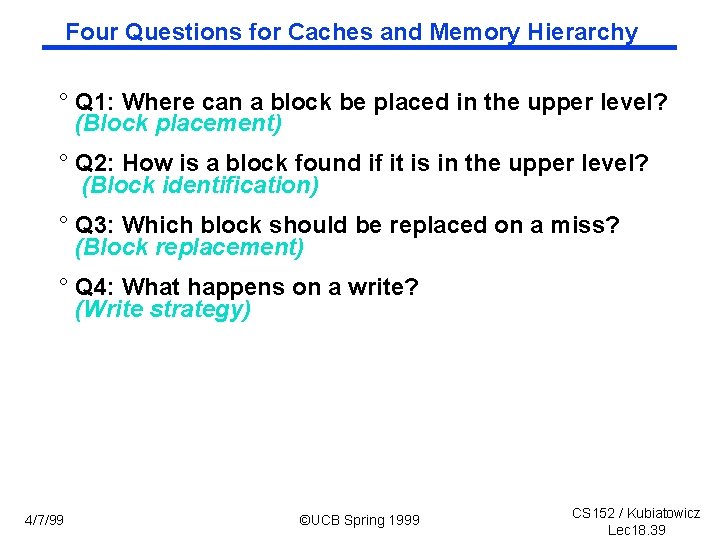 Four Questions for Caches and Memory Hierarchy

° Q1: Where can a block be placed in the upper level? (Block placement)

° Q2: How is a block found if it is in the upper level? (Block identification)

° Q3: Which block should be replaced on a miss? (Block replacement)

° Q4: What happens on a write? (Write strategy)

4/7/99

©UCB Spring 1999

CS152 / Kubiatowicz
Lec18.39